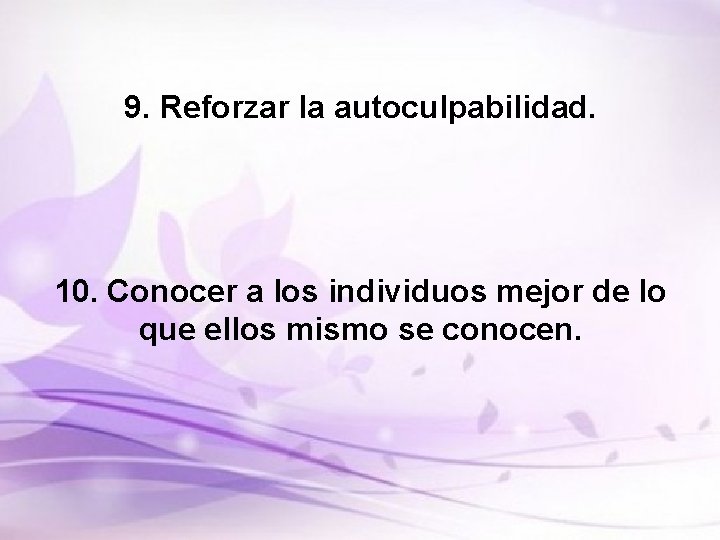 9. Reforzar la autoculpabilidad.

10. Conocer a los individuos mejor de lo que ellos mismo se conocen.